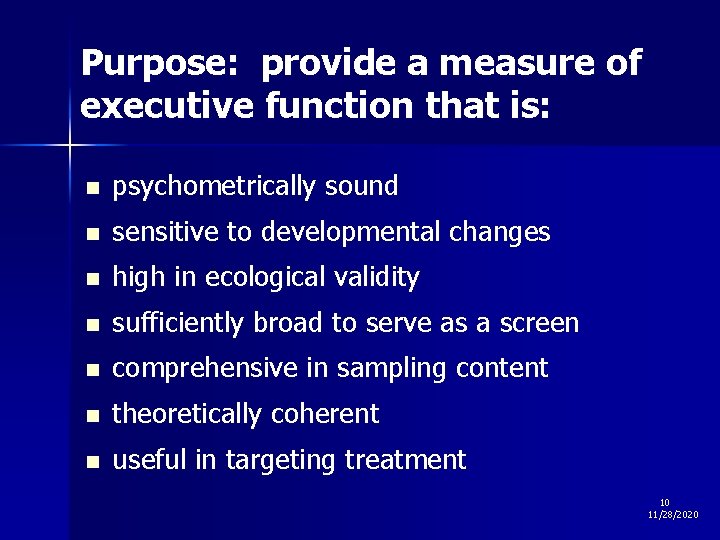 Purpose: provide a measure of executive function that is:

- psychometrically sound
- sensitive to developmental changes
- high in ecological validity
- sufficiently broad to serve as a screen
- comprehensive in sampling content
- theoretically coherent
- useful in targeting treatment

10
11/28/2020